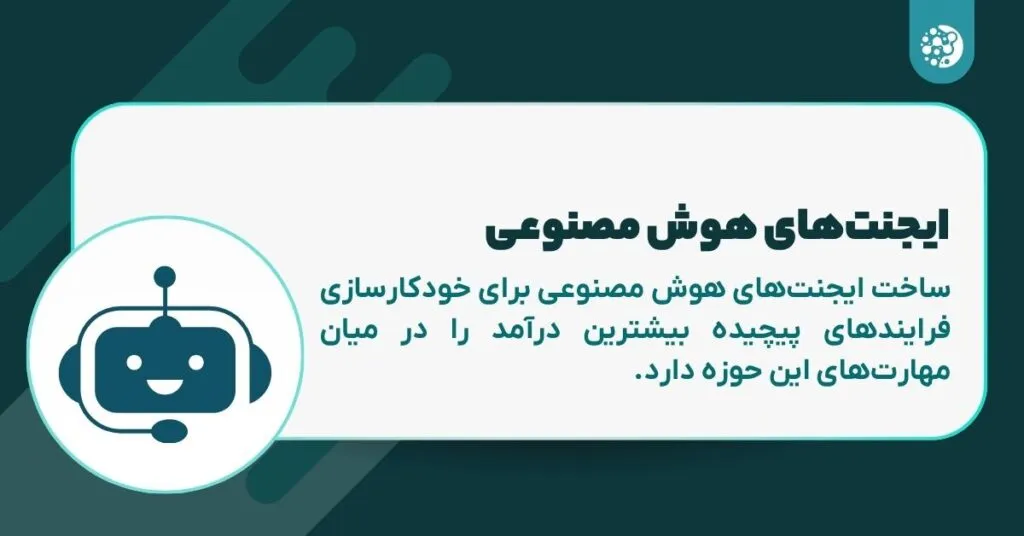 ایجنت‌های هوش مصنوعی

ساخت ایجنت‌های هوش مصنوعی برای خودکارسازی فرایندهای پیچیده بیشترین درآمد را در میان مهارت‌های این حوزه دارد.